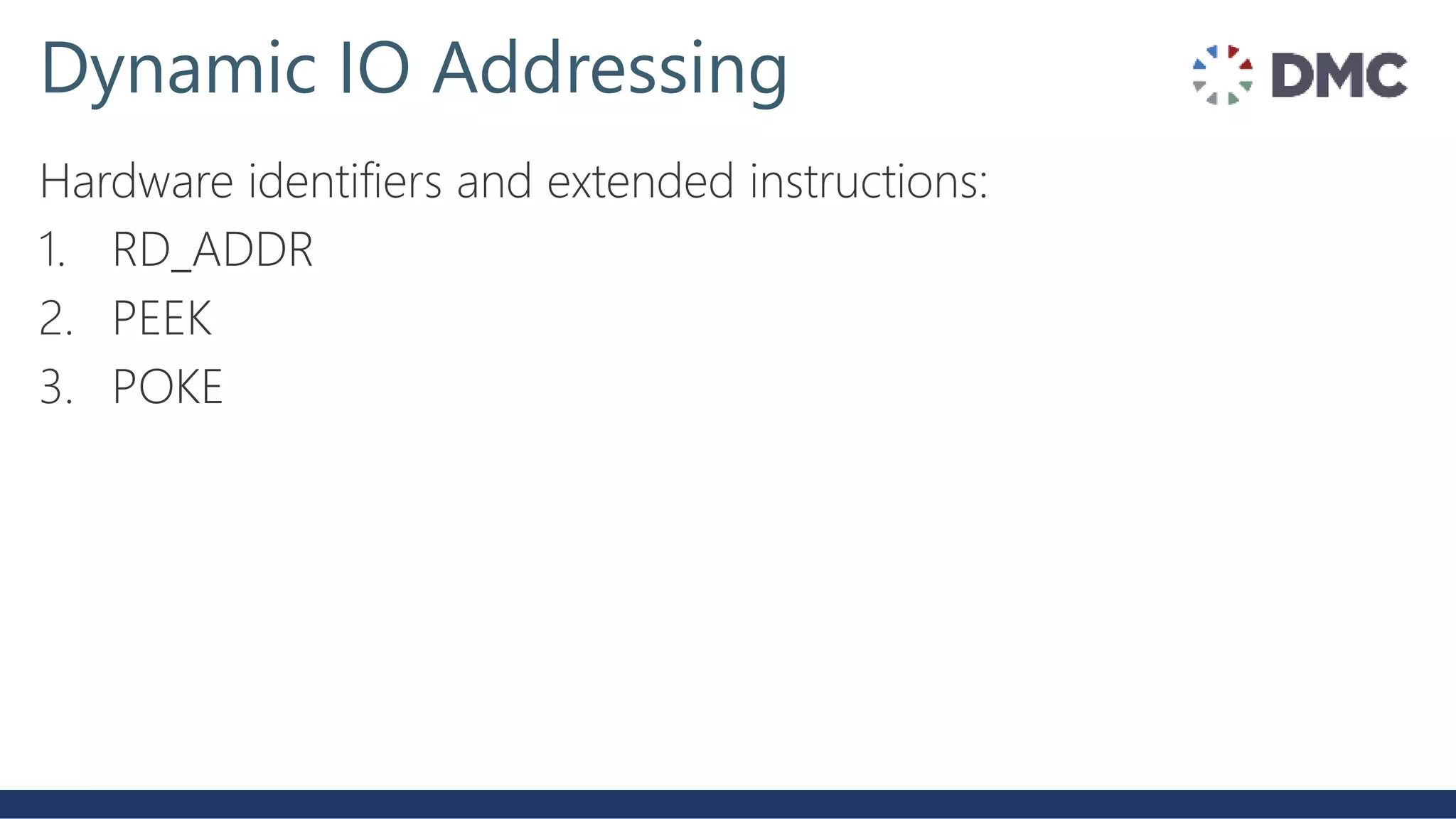 Dynamic IO Addressing

DMC

Hardware identifiers and extended instructions:

1. RD_ADDR
2. PEEK
3. POKE